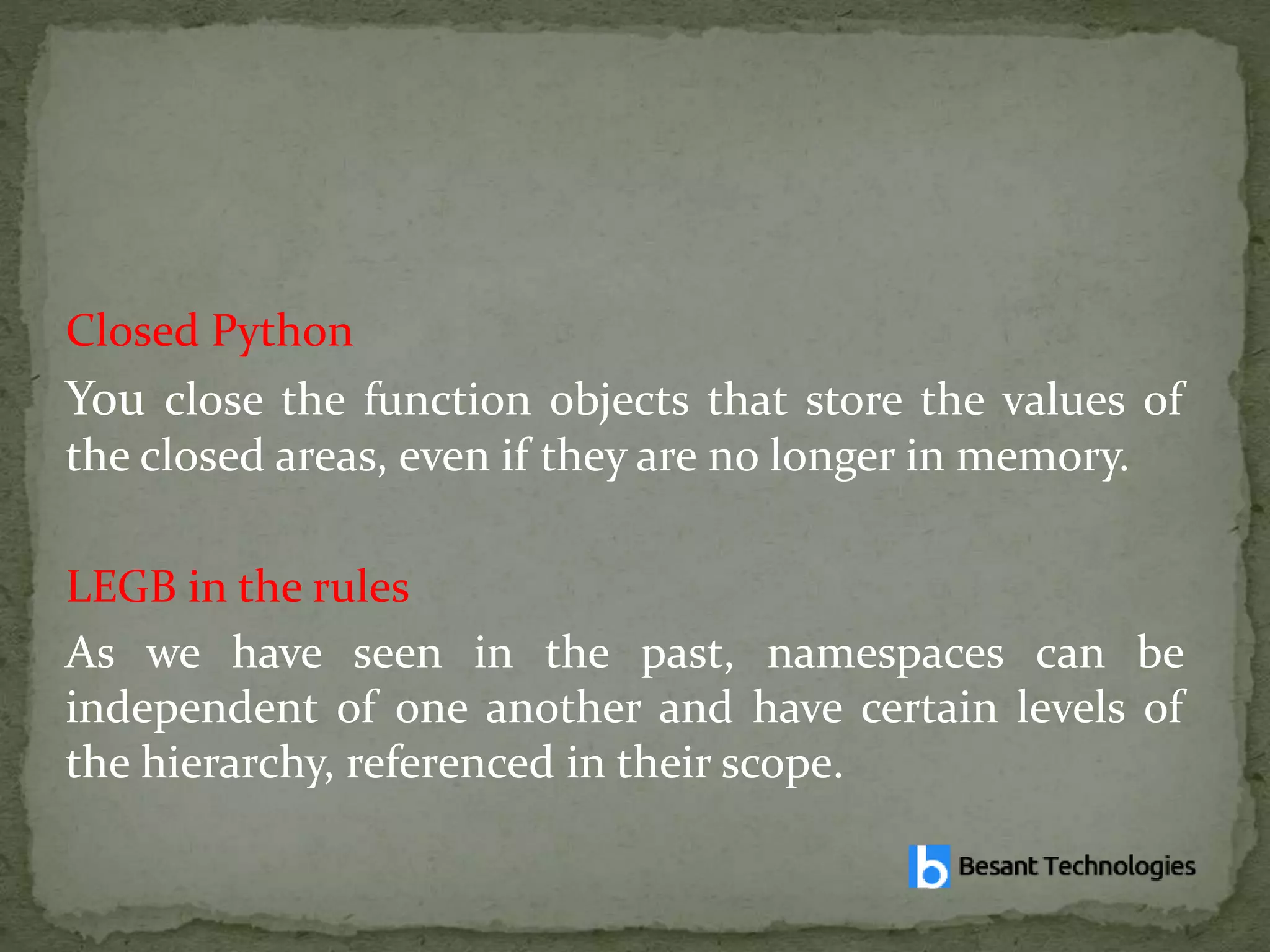 Closed Python

You close the function objects that store the values of the closed areas, even if they are no longer in memory.

LEGB in the rules

As we have seen in the past, namespaces can be independent of one another and have certain levels of the hierarchy, referenced in their scope.

b Besant Technologies